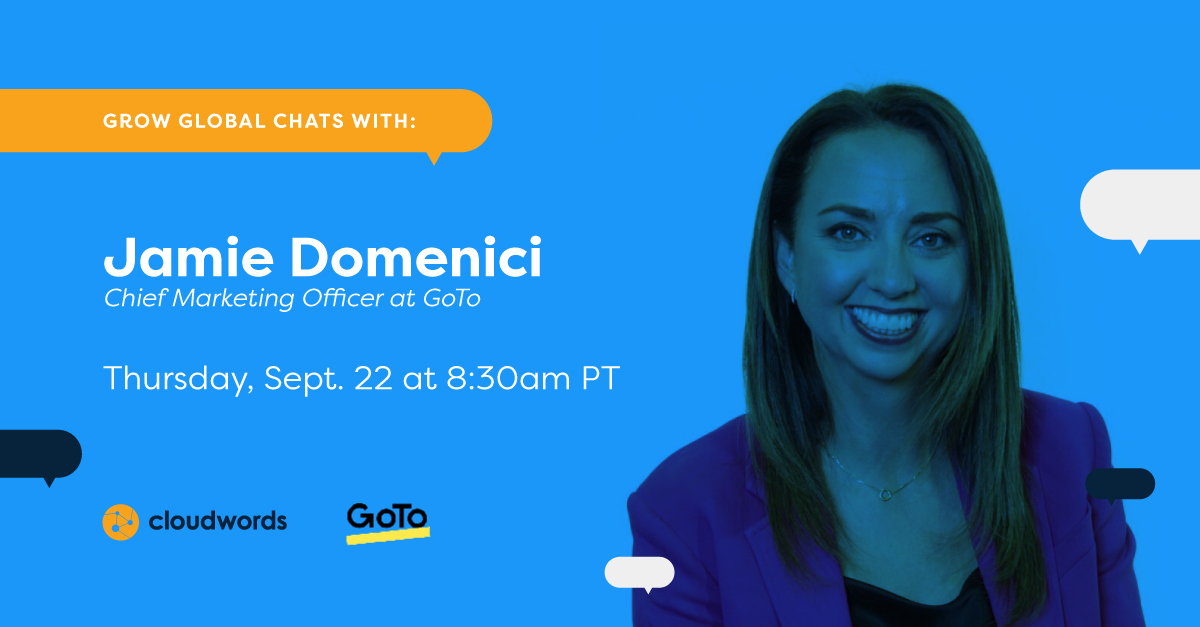 GROW GLOBAL CHATS WITH:

Jamie Domenici
Chief Marketing Officer at GoTo

Thursday, Sept. 22 at 8:30am PT

cloudwords

GoTo